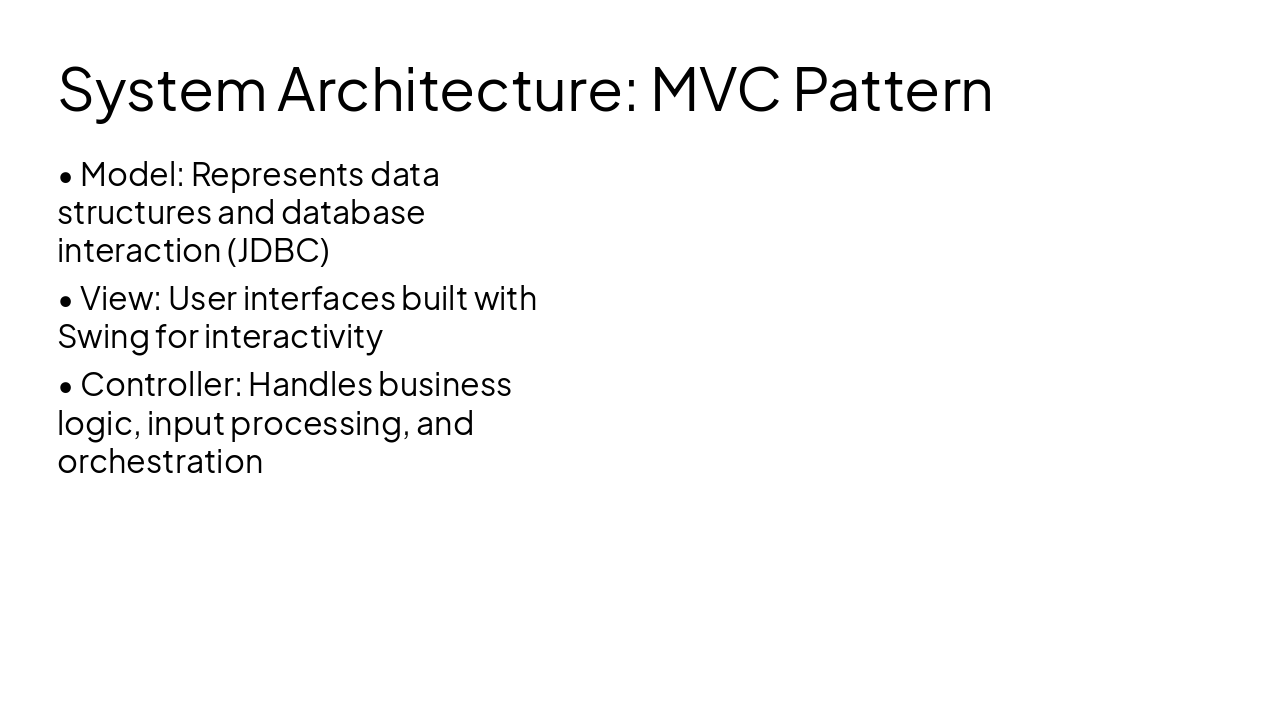 System Architecture: MVC Pattern

• Model: Represents data structures and database interaction (JDBC)

• View: User interfaces built with Swing for interactivity

• Controller: Handles business logic, input processing, and orchestration